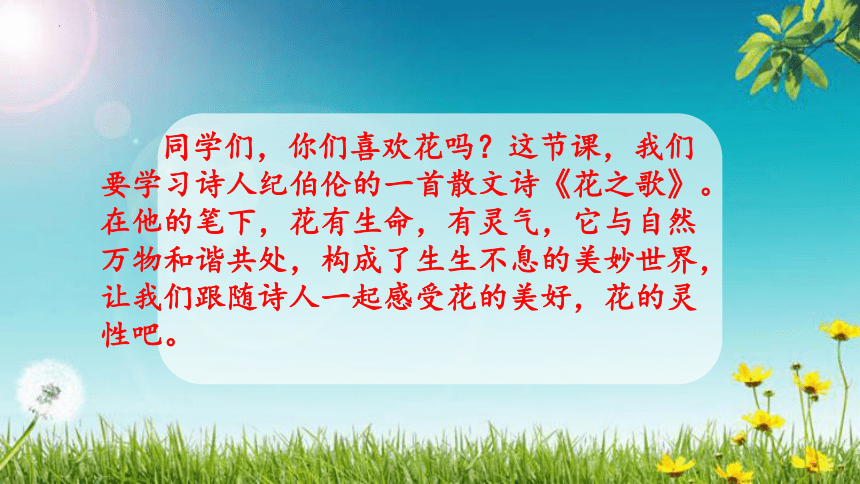 同学们，你们喜欢花吗？这节课，我们要学习诗人纪伯伦的一首散文诗《花之歌》。在他的笔下，花有生命，有灵气，它与自然万物和谐共处，构成了生生不息的美妙世界，让我们跟随诗人一起感受花的美好，花的灵性吧。